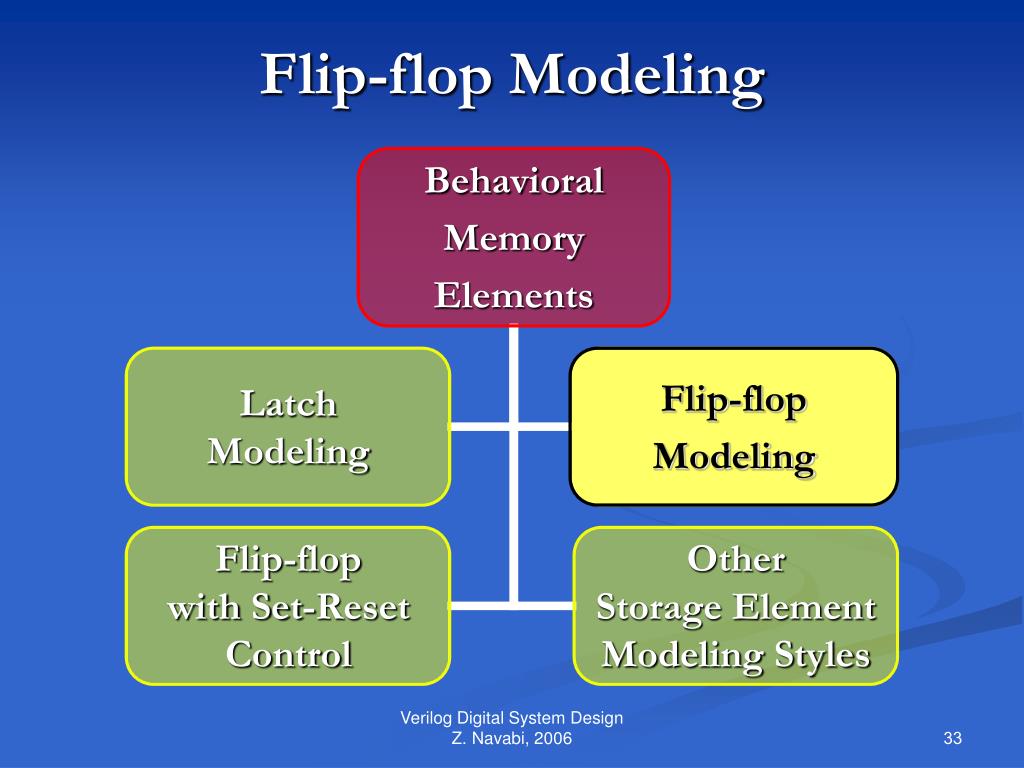 Flip-flop Modeling

Behavioral Memory Elements

Latch Modeling

Flip-flop Modeling

Flip-flop with Set-Reset Control

Other Storage Element Modeling Styles

Verilog Digital System Design
Z. Navabi, 2006

33